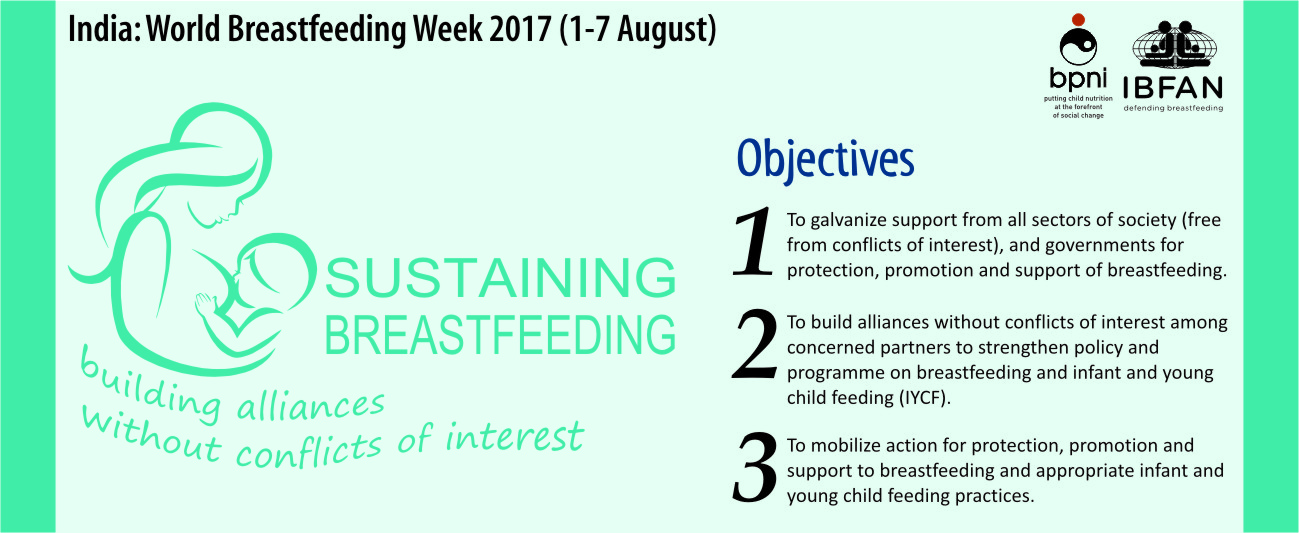 India: World Breastfeeding Week 2017 (1-7 August)

bpni
putting child nutrition at the forefront of social change

IBFAN
defending breastfeeding

SUSTAINING BREASTFEEDING

building alliances without conflicts of interest

Objectives

1 To galvanize support from all sectors of society (free from conflicts of interest), and governments for protection, promotion and support of breastfeeding.

2 To build alliances without conflicts of interest among concerned partners to strengthen policy and programme on breastfeeding and infant and young child feeding (IYCF).

3 To mobilize action for protection, promotion and support to breastfeeding and appropriate infant and young child feeding practices.